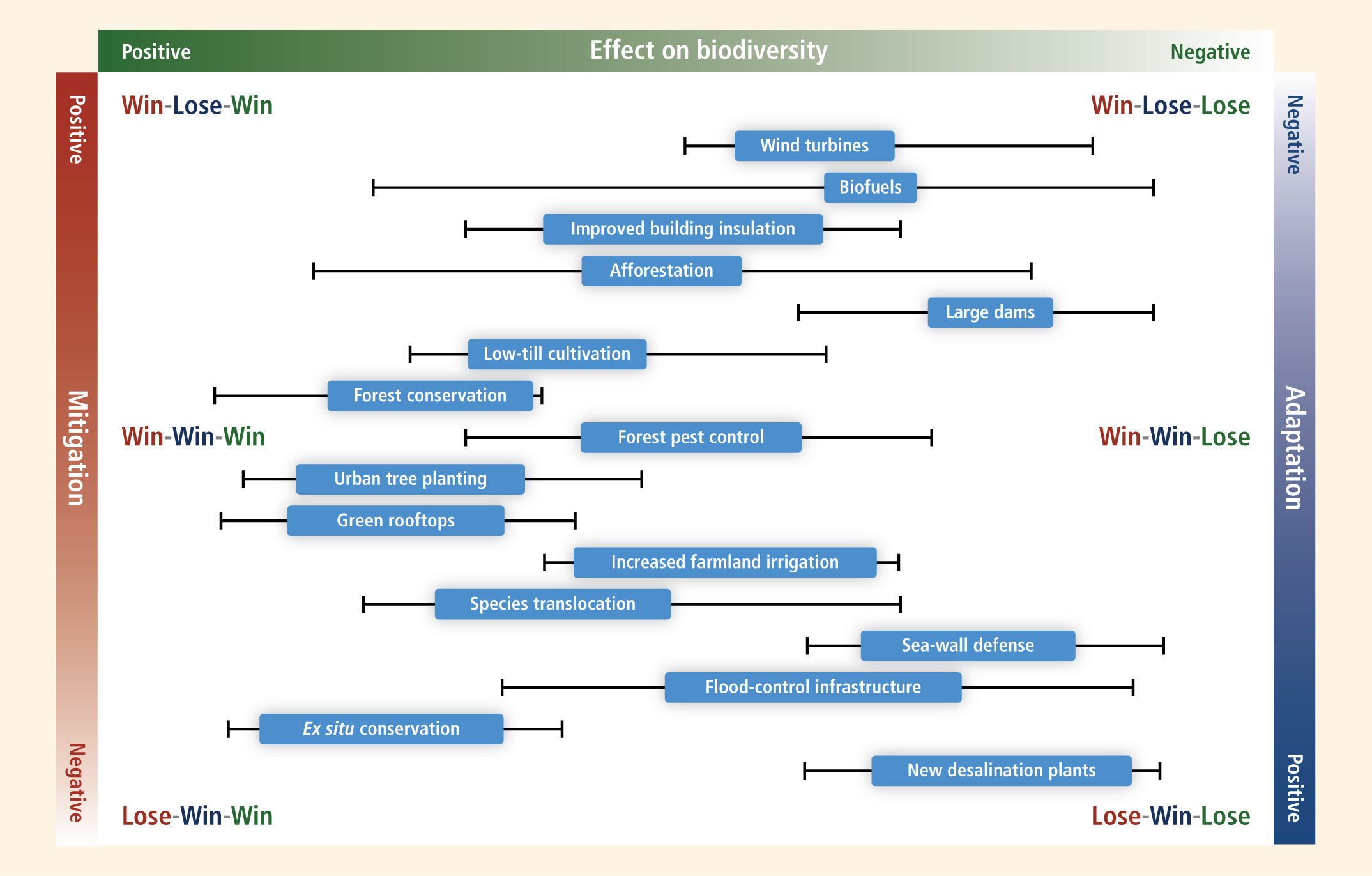 Positive Effect on biodiversity Negative

Positive Mitigation Negative

Negative Adaptation Positive

Win-Lose-Win

Win-Lose-Lose

Wind turbines

Biofuels

Improved building insulation

Afforestation

Large dams

Low-till cultivation

Forest conservation

Win-Win-Win

Forest pest control

Win-Win-Lose

Urban tree planting

Green rooftops

Increased farmland irrigation

Species translocation

Sea-wall defense

Flood-control infrastructure

Ex situ conservation

New desalination plants

Lose-Win-Win

Lose-Win-Lose